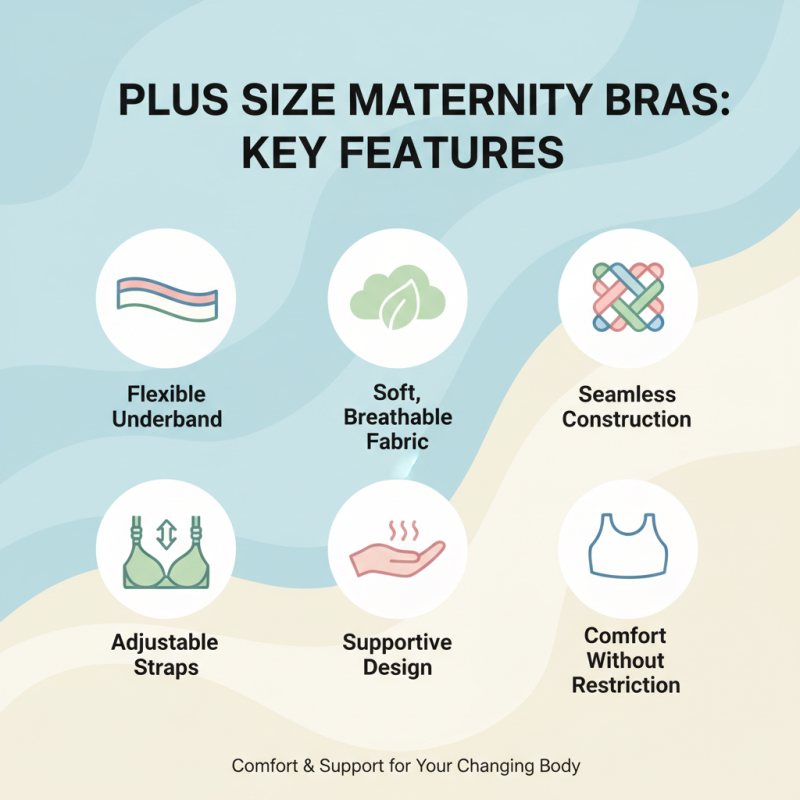 PLUS SIZE MATERNITY BRAS: KEY FEATURES

Flexible Underband

Soft, Breathable Fabric

Seamless Construction

Adjustable Straps

Supportive Design

Comfort Without Restriction

Comfort & Support for Your Changing Body